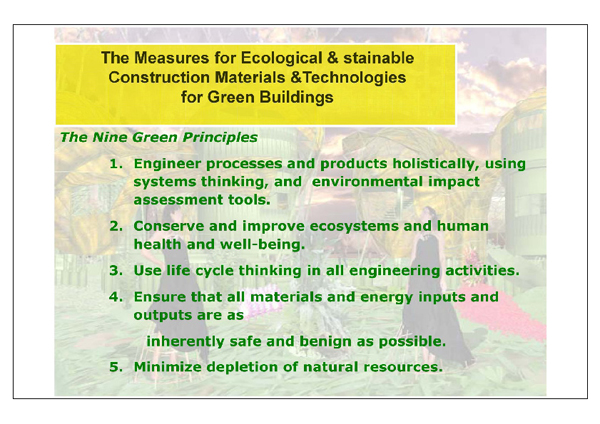 The Measures for Ecological & stainable Construction Materials &Technologies for Green Buildings

The Nine Green Principles

1. Engineer processes and products holistically, using systems thinking, and environmental impact assessment tools.

2. Conserve and improve ecosystems and human health and well-being.

3. Use life cycle thinking in all engineering activities.

4. Ensure that all materials and energy inputs and outputs are as

inherently safe and benign as possible.

5. Minimize depletion of natural resources.